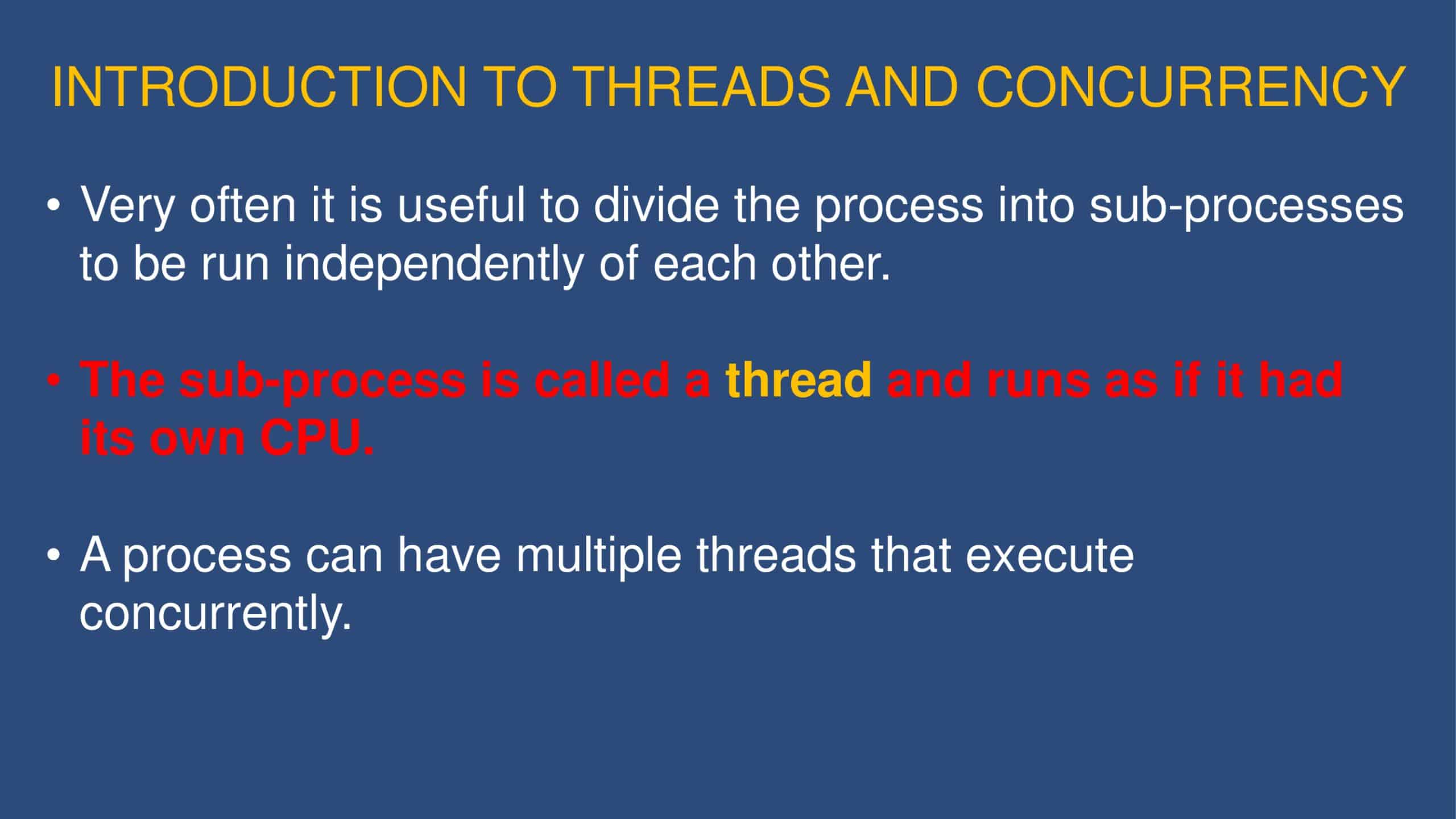 INTRODUCTION TO THREADS AND CONCURRENCY

• Very often it is useful to divide the process into sub-processes to be run independently of each other.

• The sub-process is called a thread and runs as if it had its own CPU.

• A process can have multiple threads that execute concurrently.